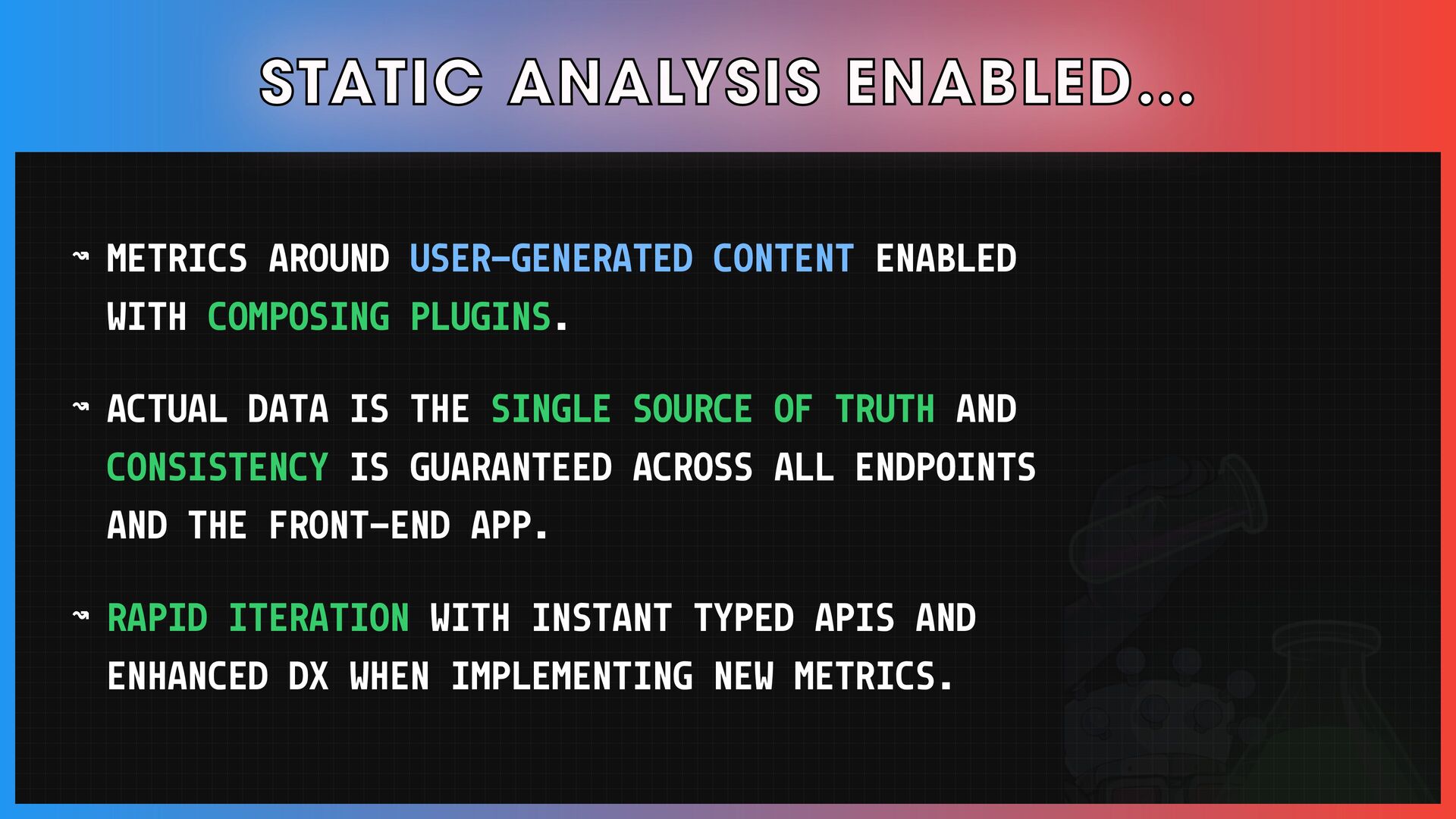 STATIC ANALYSIS ENABLED...

↝ METRICS AROUND USER-GENERATED CONTENT ENABLED WITH COMPOSING PLUGINS.

↝ ACTUAL DATA IS THE SINGLE SOURCE OF TRUTH AND CONSISTENCY IS GUARANTEED ACROSS ALL ENDPOINTS AND THE FRONT-END APP.

↝ RAPID ITERATION WITH INSTANT TYPED APIS AND ENHANCED DX WHEN IMPLEMENTING NEW METRICS.